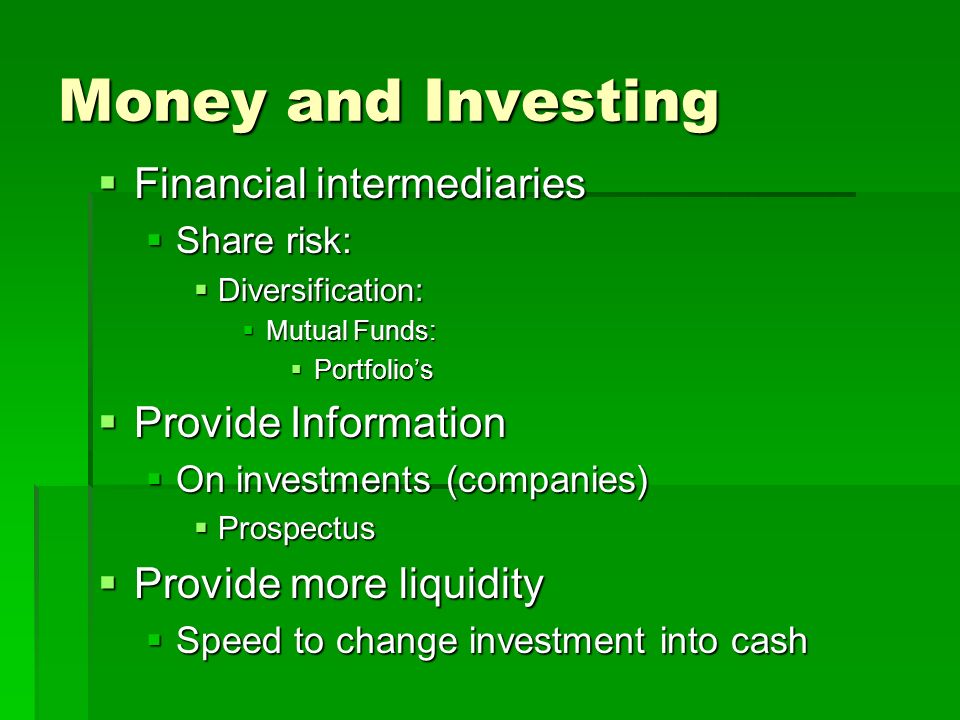 Money and Investing

- Financial intermediaries
  - Share risk:
    - Diversification:
      - Mutual Funds:
        - Portfolio’s
- Provide Information
  - On investments (companies)
    - Prospectus
- Provide more liquidity
  - Speed to change investment into cash